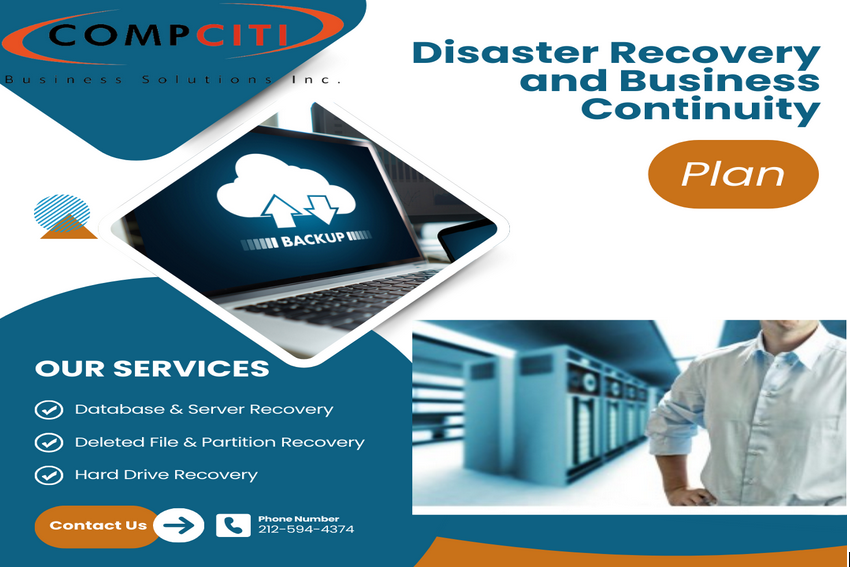 COMPCITI
Business Solutions Inc.

Disaster Recovery and Business Continuity

Plan

BACKUP

OUR SERVICES

Database & Server Recovery

Deleted File & Partition Recovery

Hard Drive Recovery

Contact Us

Phone Number
212-594-4374